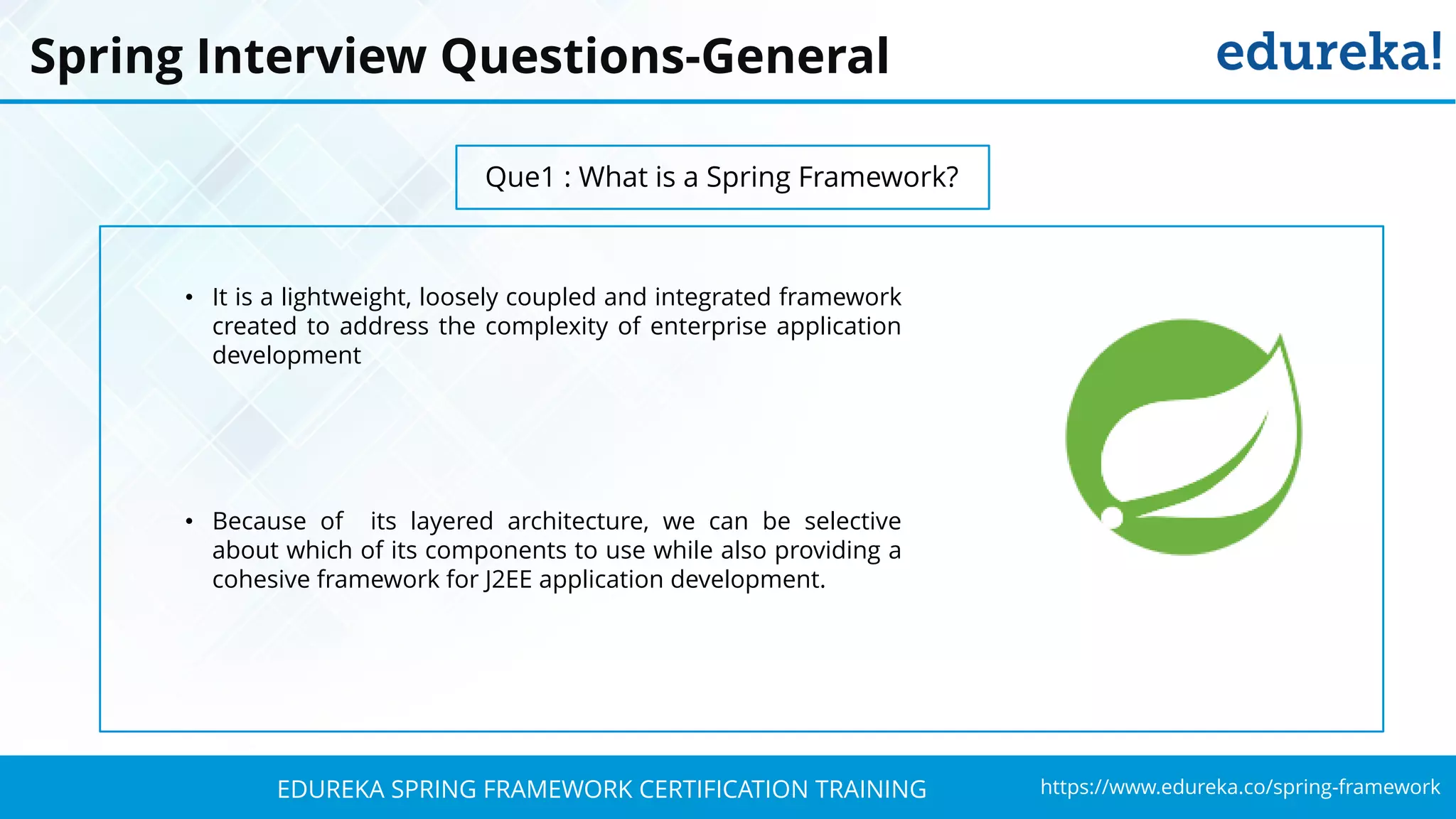 Spring Interview Questions-General

edureka!

Que1 : What is a Spring Framework?

• It is a lightweight, loosely coupled and integrated framework created to address the complexity of enterprise application development

• Because of its layered architecture, we can be selective about which of its components to use while also providing a cohesive framework for J2EE application development.

EDUREKA SPRING FRAMEWORK CERTIFICATION TRAINING

https://www.edureka.co/spring-framework